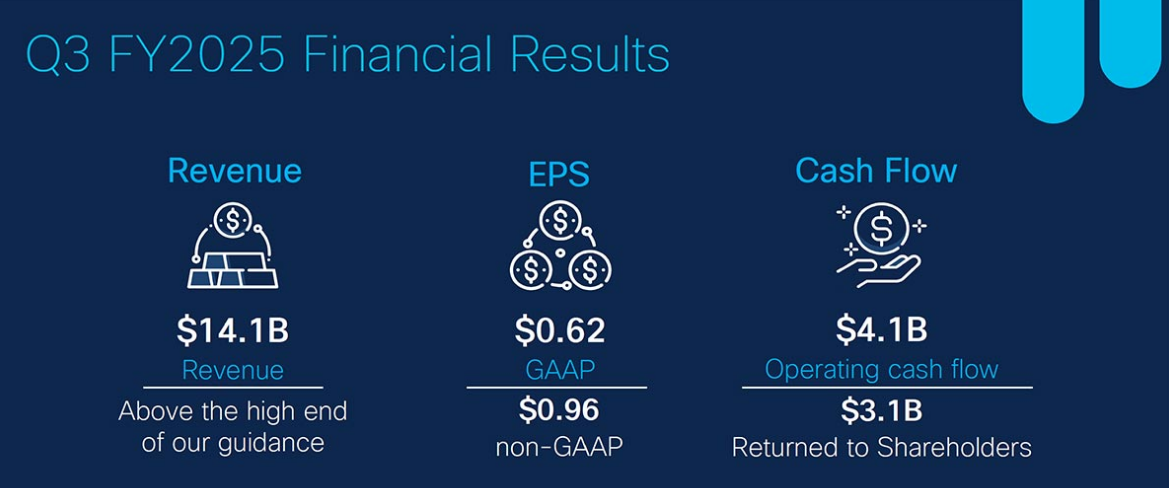 Q3 FY2025 Financial Results

Revenue

$14.1B

Revenue

Above the high end of our guidance

EPS

$0.62

GAAP

$0.96

non-GAAP

Cash Flow

$4.1B

Operating cash flow

$3.1B

Returned to Shareholders